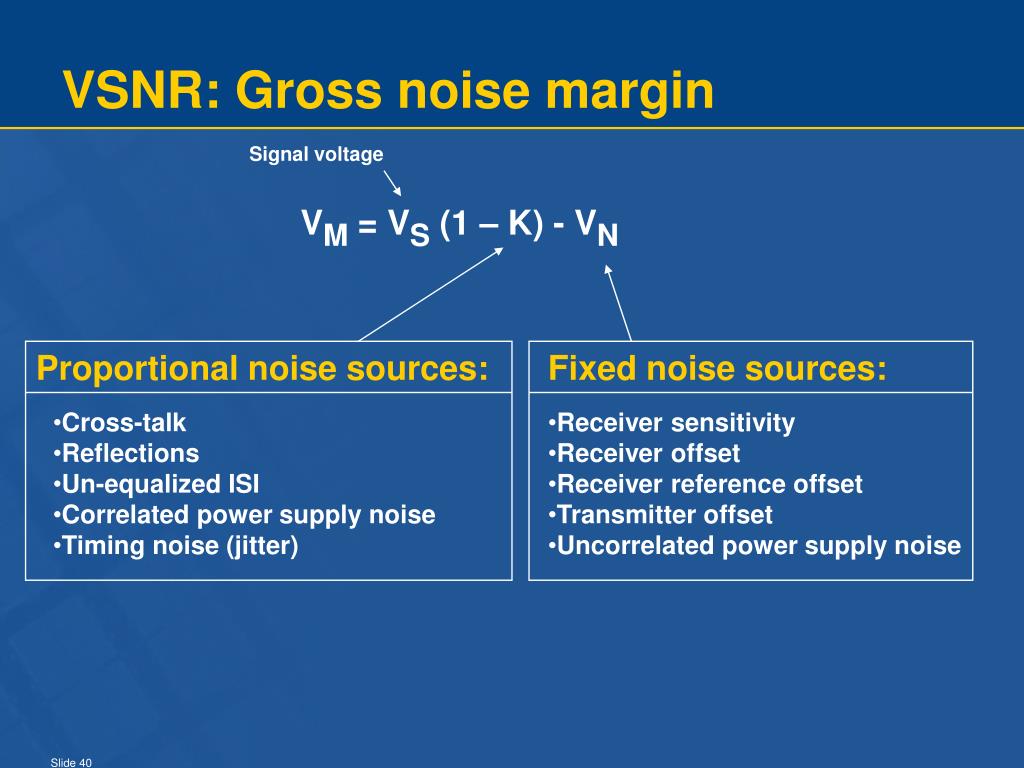 VSNR: Gross noise margin

Signal voltage

$V_M = V_S (1 – K) - V_N$

Proportional noise sources:

•Cross-talk
•Reflections
•Un-equalized ISI
•Correlated power supply noise
•Timing noise (jitter)

Fixed noise sources:

•Receiver sensitivity
•Receiver offset
•Receiver reference offset
•Transmitter offset
•Uncorrelated power supply noise

Slide 40